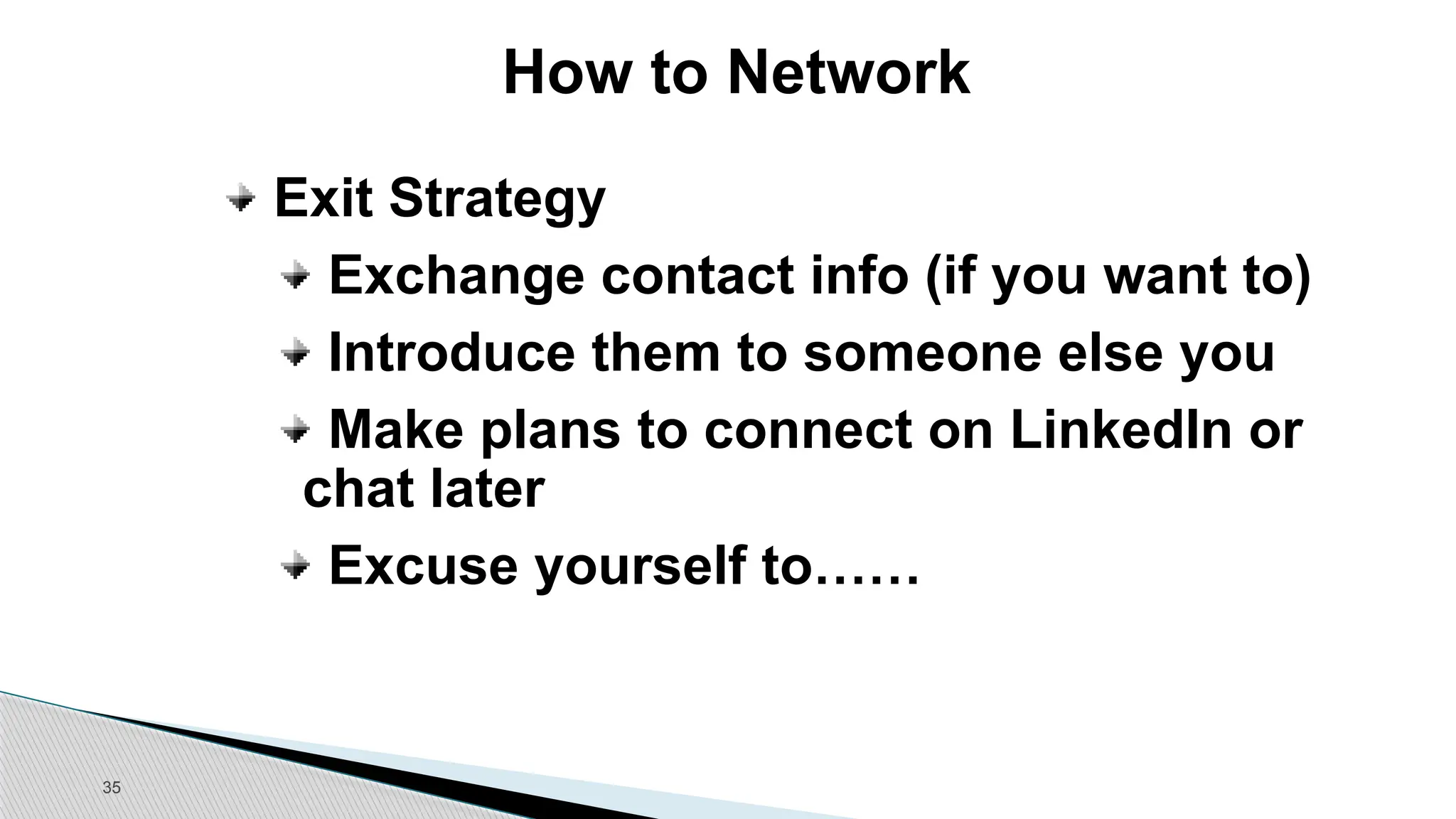 How to Network

Exit Strategy

Exchange contact info (if you want to)

Introduce them to someone else you

Make plans to connect on LinkedIn or chat later

Excuse yourself to……

35